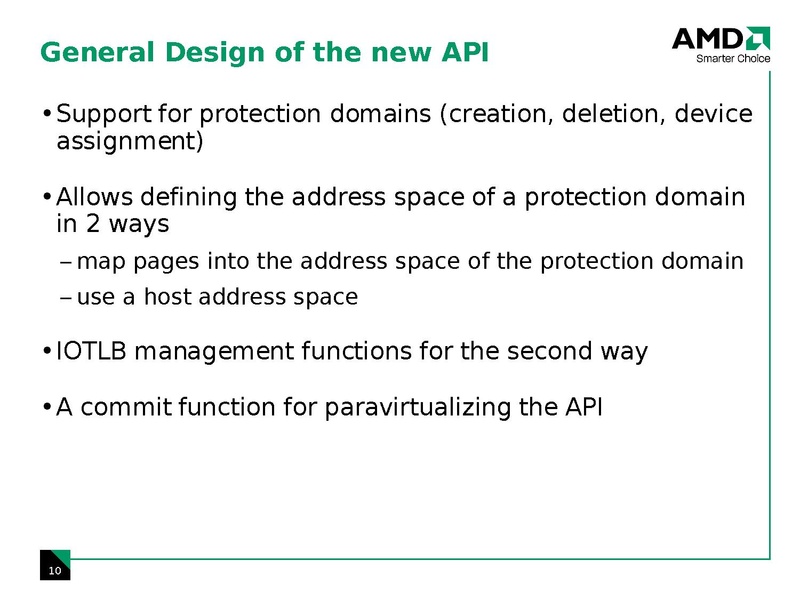 General Design of the new API

AMD
Smarter Choice

• Support for protection domains (creation, deletion, device assignment)

• Allows defining the address space of a protection domain in 2 ways

– map pages into the address space of the protection domain

– use a host address space

• IOTLB management functions for the second way

• A commit function for paravirtualizing the API

10